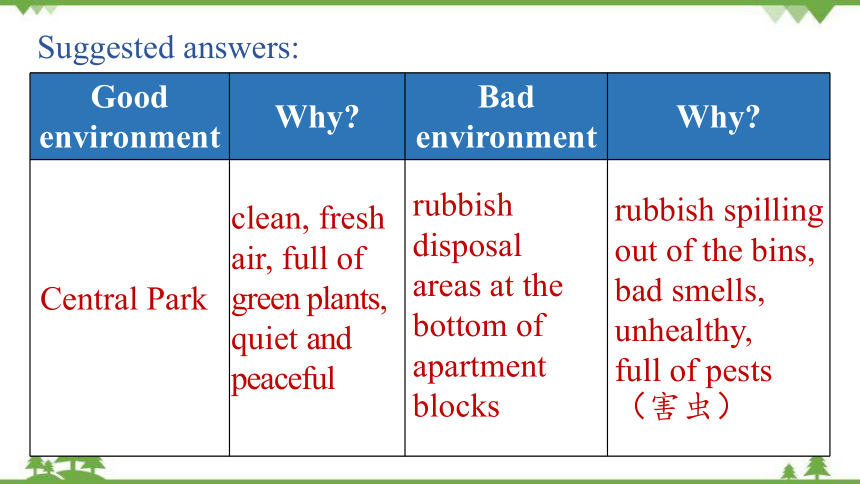 Suggested answers:

| Good environment | Why? | Bad environment | Why? |
|---|---|---|---|
| Central Park | clean, fresh air, full of green plants, quiet and peaceful | rubbish disposal areas at the bottom of apartment blocks | rubbish spilling out of the bins, bad smells, unhealthy, full of pests （害虫） |